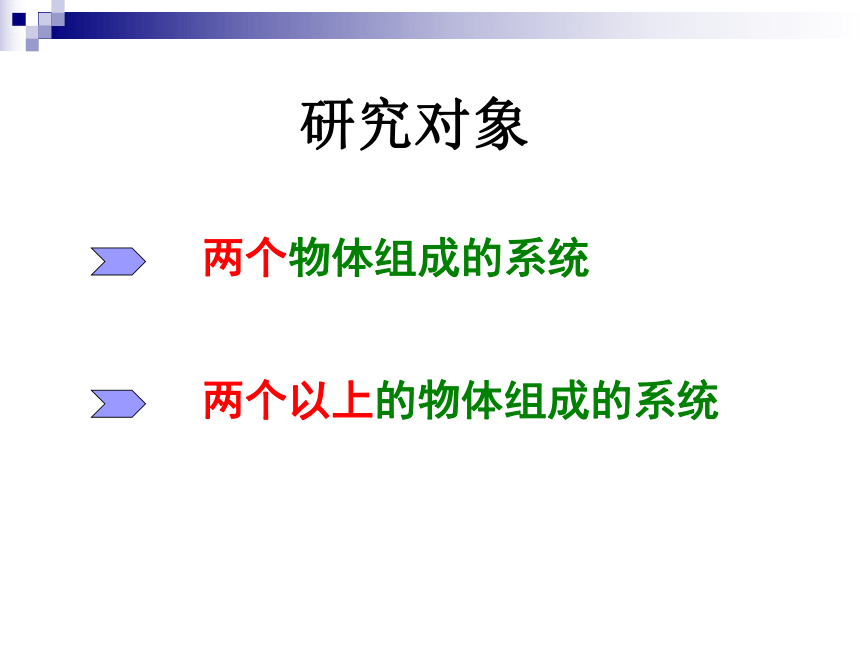 研究对象

两个物体组成的系统

两个以上的物体组成的系统